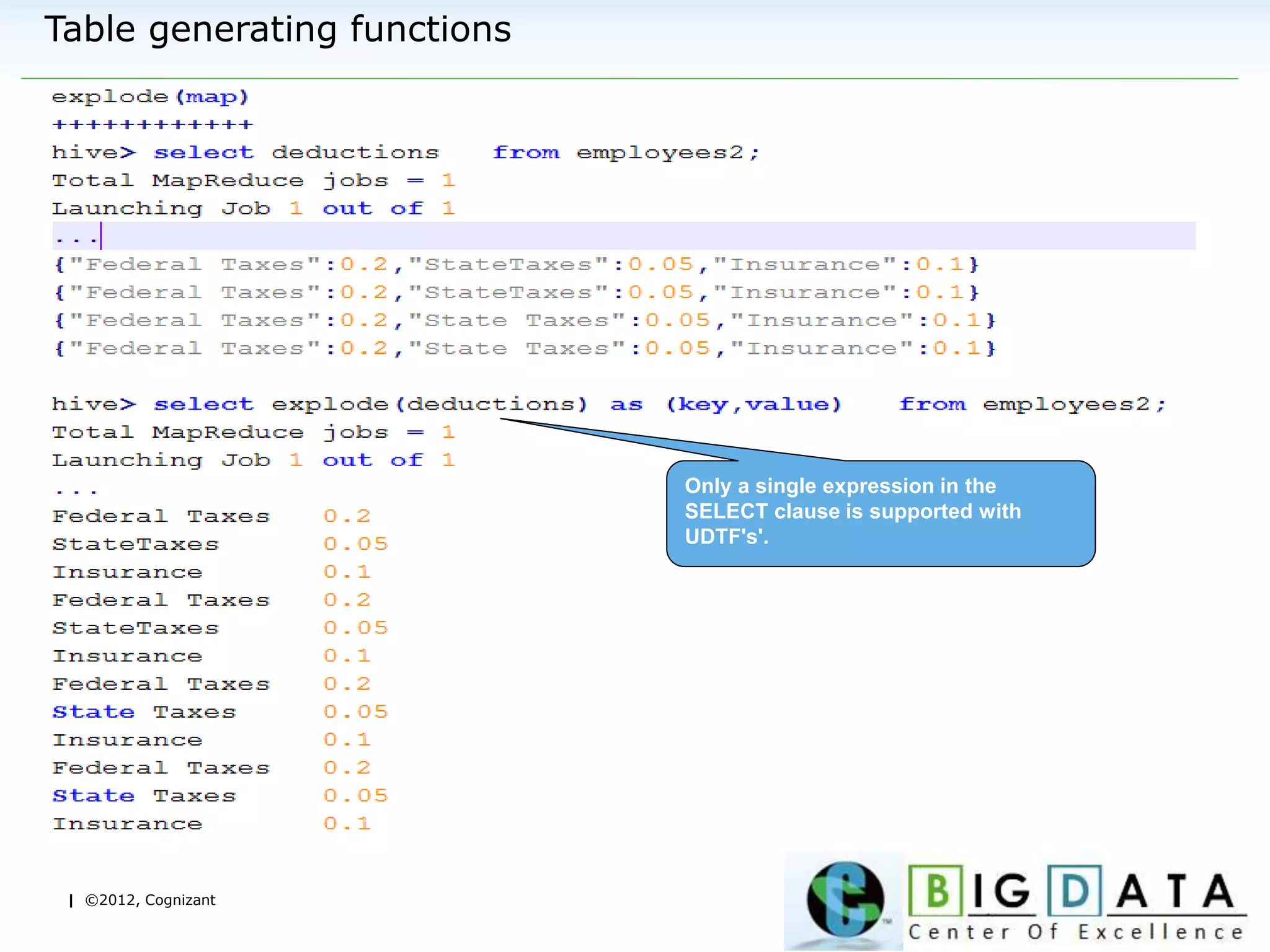 Table generating functions

explode(map)
++++++++++++
hive> select deductions from employees2;
Total MapReduce jobs = 1
Launching Job 1 out of 1
...
{"Federal Taxes":0.2,"StateTaxes":0.05,"Insurance":0.1}
{"Federal Taxes":0.2,"StateTaxes":0.05,"Insurance":0.1}
{"Federal Taxes":0.2,"State Taxes":0.05,"Insurance":0.1}
{"Federal Taxes":0.2,"State Taxes":0.05,"Insurance":0.1}

hive> select explode(deductions) as (key,value) from employees2;
Total MapReduce jobs = 1
Launching Job 1 out of 1
...
Federal Taxes 0.2
StateTaxes 0.05
Insurance 0.1
Federal Taxes 0.2
StateTaxes 0.05
Insurance 0.1
Federal Taxes 0.2
State Taxes 0.05
Insurance 0.1
Federal Taxes 0.2
State Taxes 0.05
Insurance 0.1

Only a single expression in the SELECT clause is supported with UDTF's'.

| ©2012, Cognizant

BIG DATA
Center Of Excellence